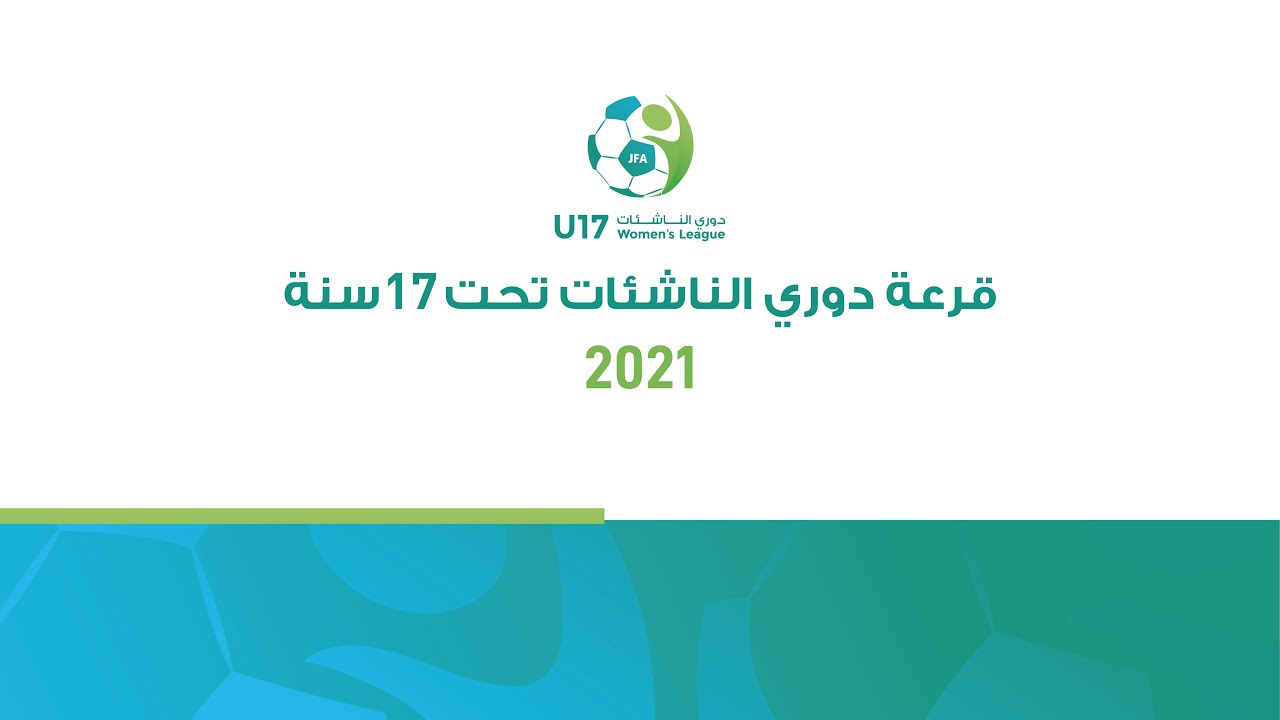 JFA

U17 دوري الناشئات
Women's League

قرعة دوري الناشئات تحت 17 سنة
2021